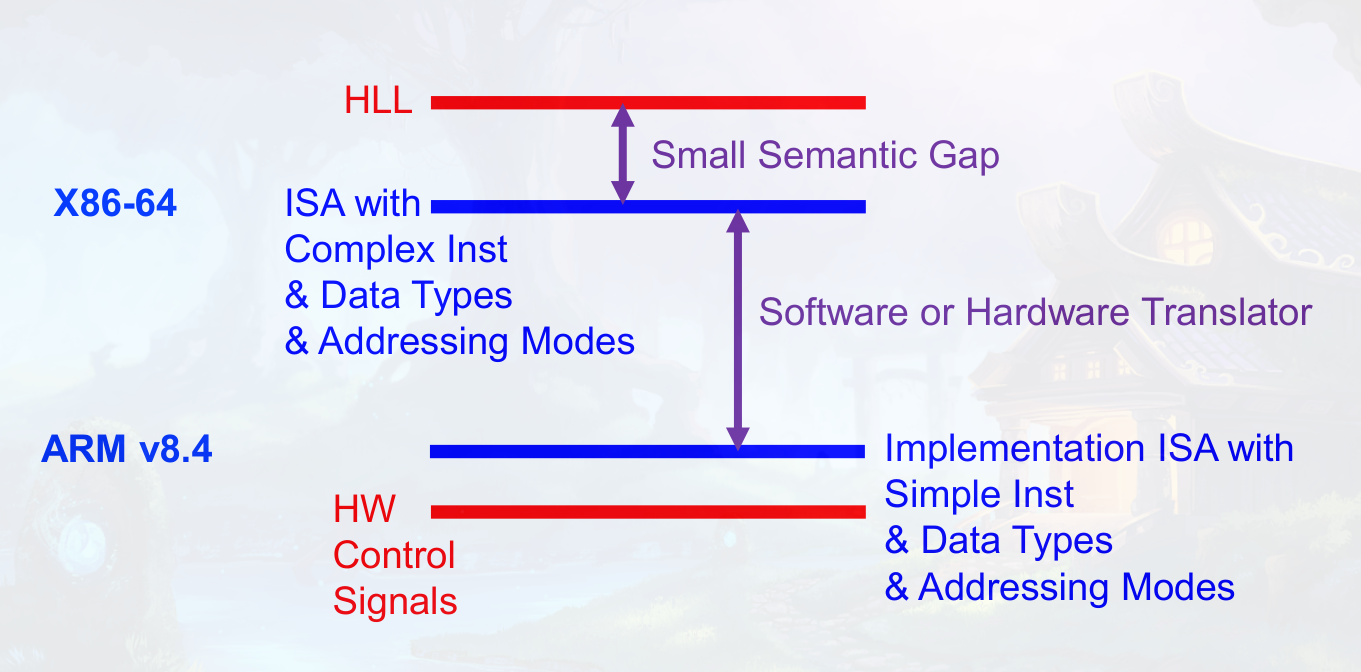 HLL

Small Semantic Gap

X86-64

ISA with
Complex Inst
& Data Types
& Addressing Modes

Software or Hardware Translator

ARM v8.4

Implementation ISA with
Simple Inst
& Data Types
& Addressing Modes

HW
Control
Signals